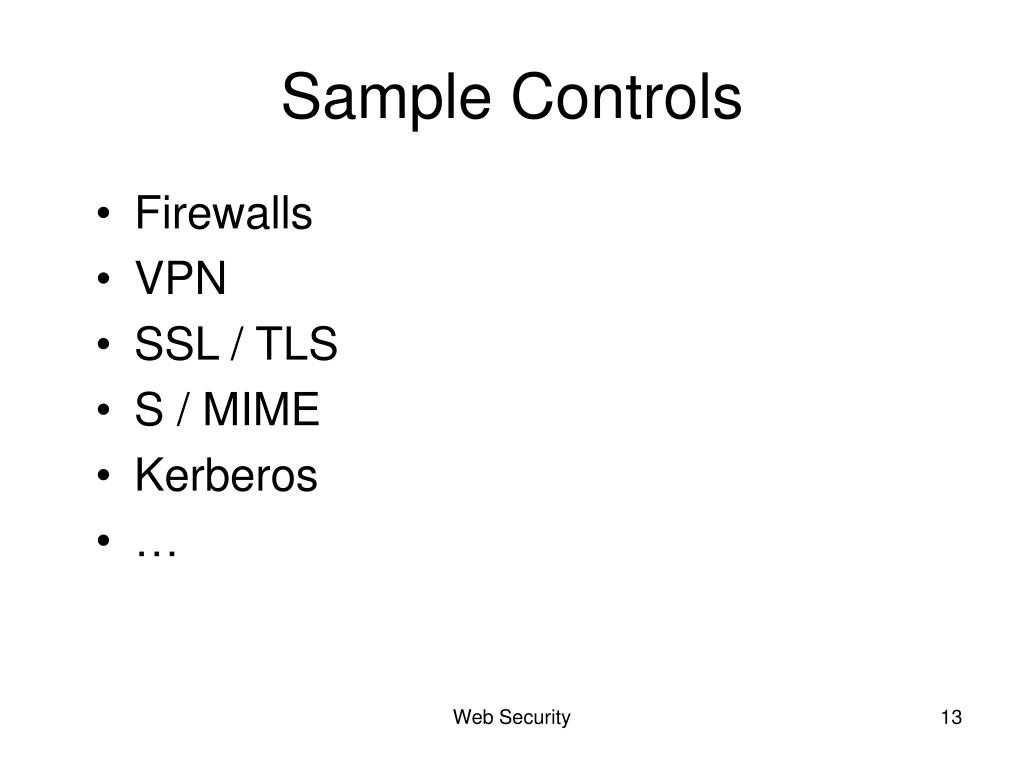 Sample Controls

• Firewalls
• VPN
• SSL / TLS
• S / MIME
• Kerberos
• …

Web Security

13